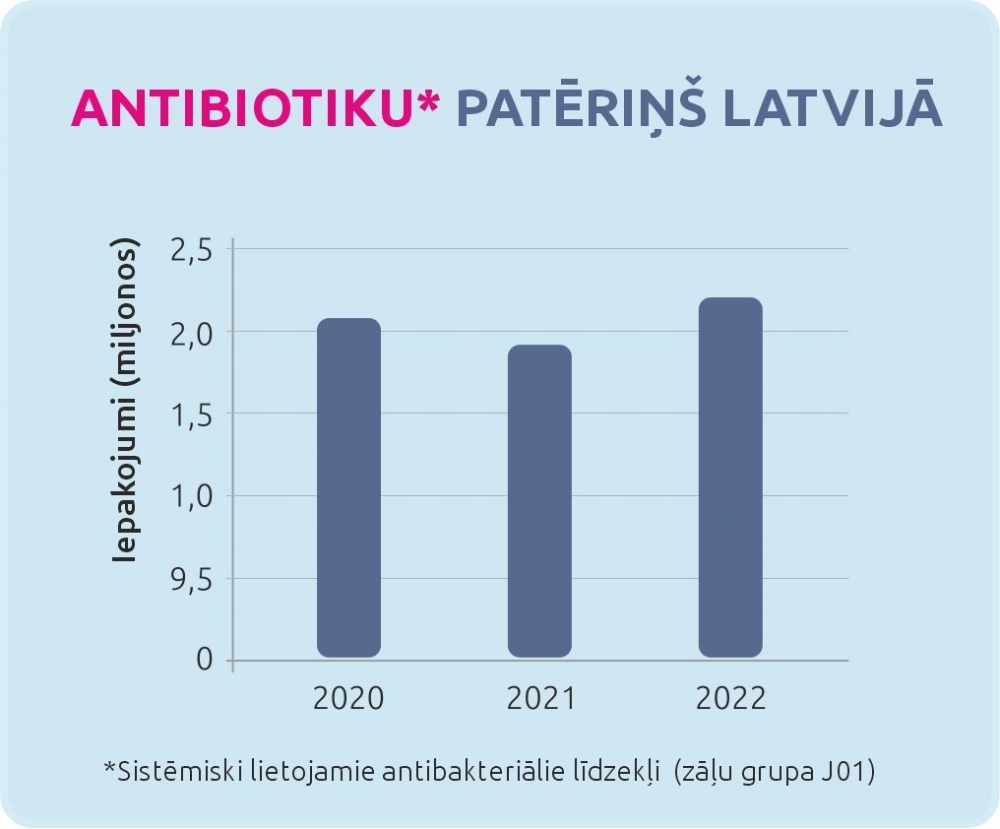 ANTIBIOTIKU* PATĒRIŅŠ LATVIJĀ

Iepakojumi (miljonos)

2,5
2,0
1,5
1,0
9,5
0

2020
2021
2022

*Sistēmiski lietojamie antibakteriālie līdzekļi (zāļu grupa J01)